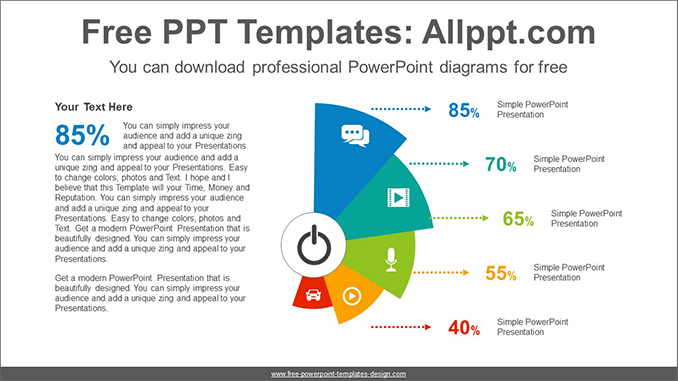 Free PPT Templates: Allppt.com

You can download professional PowerPoint diagrams for free

Your Text Here

85%

You can simply impress your audience and add a unique zing and appeal to your Presentations.

You can simply impress your audience and add a unique zing and appeal to your Presentations. Easy to change colors, photos and Text. I hope and I believe that this Template will your Time, Money and Reputation. You can simply impress your audience and add a unique zing and appeal to your Presentations. Easy to change colors, photos and Text. Get a modern PowerPoint Presentation that is beautifully designed. You can simply impress your audience and add a unique zing and appeal to your Presentations.

Get a modern PowerPoint Presentation that is beautifully designed. You can simply impress your audience and add a unique zing and appeal to your Presentations.

85% Simple PowerPoint Presentation

70% Simple PowerPoint Presentation

65% Simple PowerPoint Presentation

55% Simple PowerPoint Presentation

40% Simple PowerPoint Presentation

www.free-powerpoint-templates-design.com